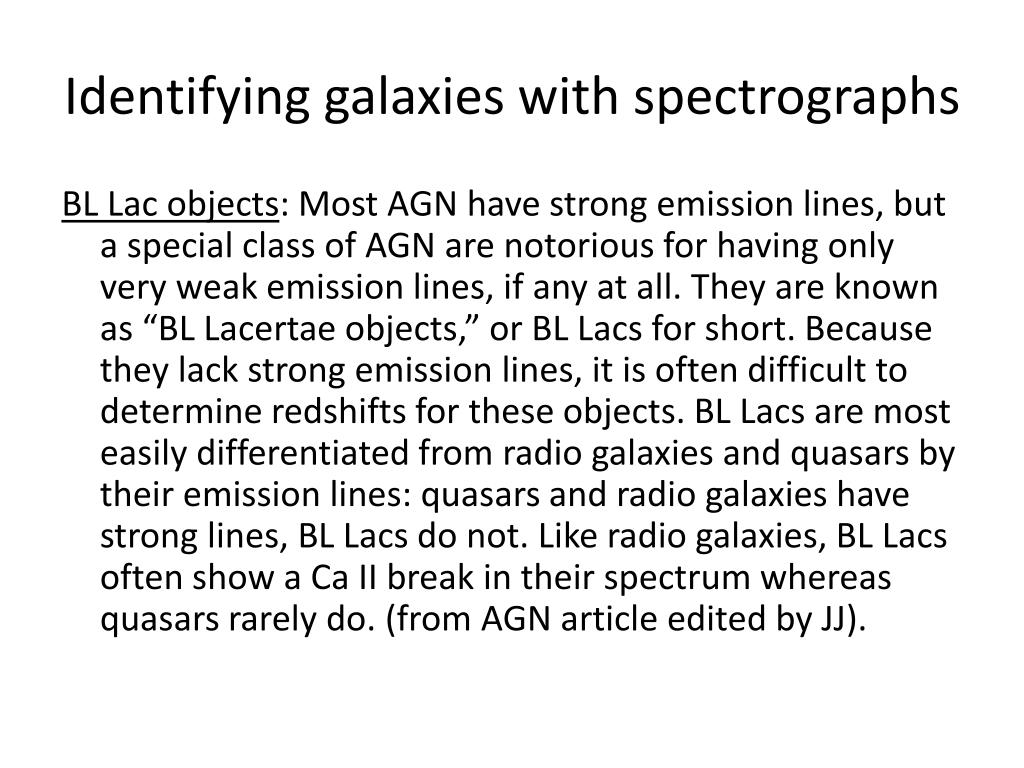 Identifying galaxies with spectrographs

BL Lac objects: Most AGN have strong emission lines, but a special class of AGN are notorious for having only very weak emission lines, if any at all. They are known as “BL Lacertae objects,” or BL Lacs for short. Because they lack strong emission lines, it is often difficult to determine redshifts for these objects. BL Lacs are most easily differentiated from radio galaxies and quasars by their emission lines: quasars and radio galaxies have strong lines, BL Lacs do not. Like radio galaxies, BL Lacs often show a Ca II break in their spectrum whereas quasars rarely do. (from AGN article edited by JJ).